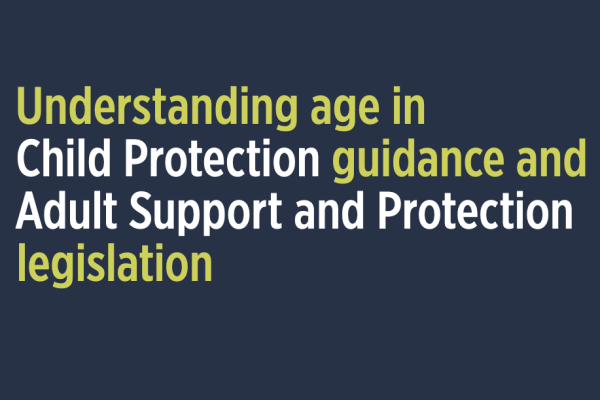 Understanding age in Child Protection guidance and Adult Support and Protection legislation